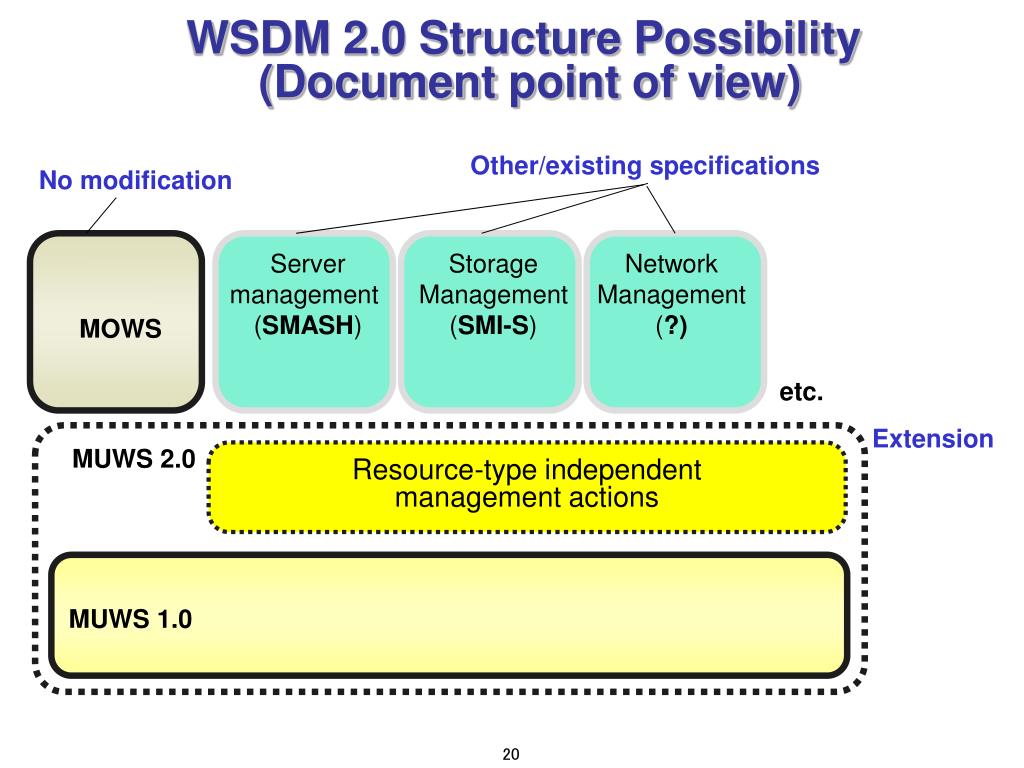 WSDM 2.0 Structure Possibility (Document point of view)

No modification

Other/existing specifications

MOWS

Server management (SMASH)

Storage Management (SMI-S)

Network Management (?)

etc.

Extension

MUWS 2.0

Resource-type independent management actions

MUWS 1.0

20